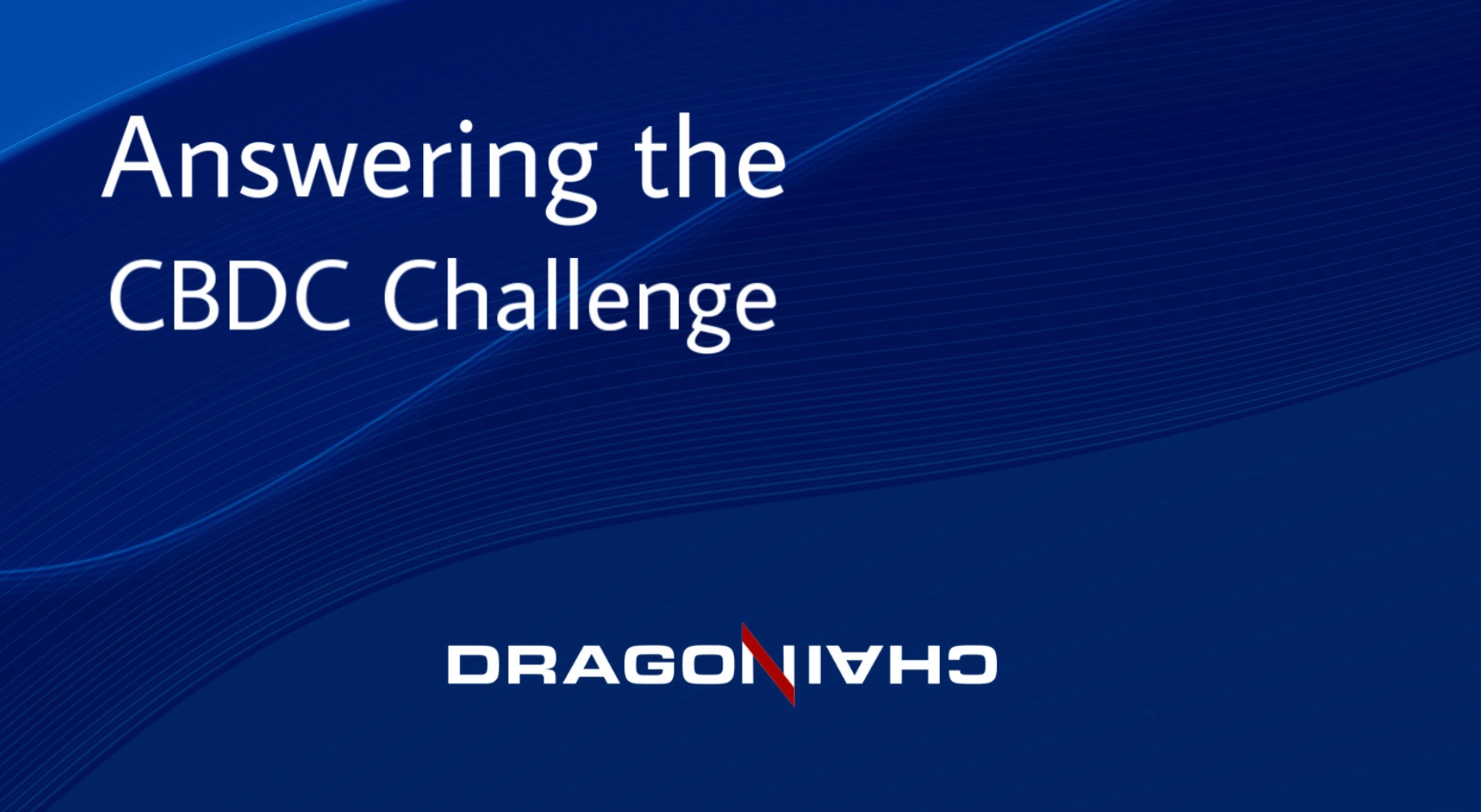 Answering the CBDC Challenge

DRAGONCHAIN